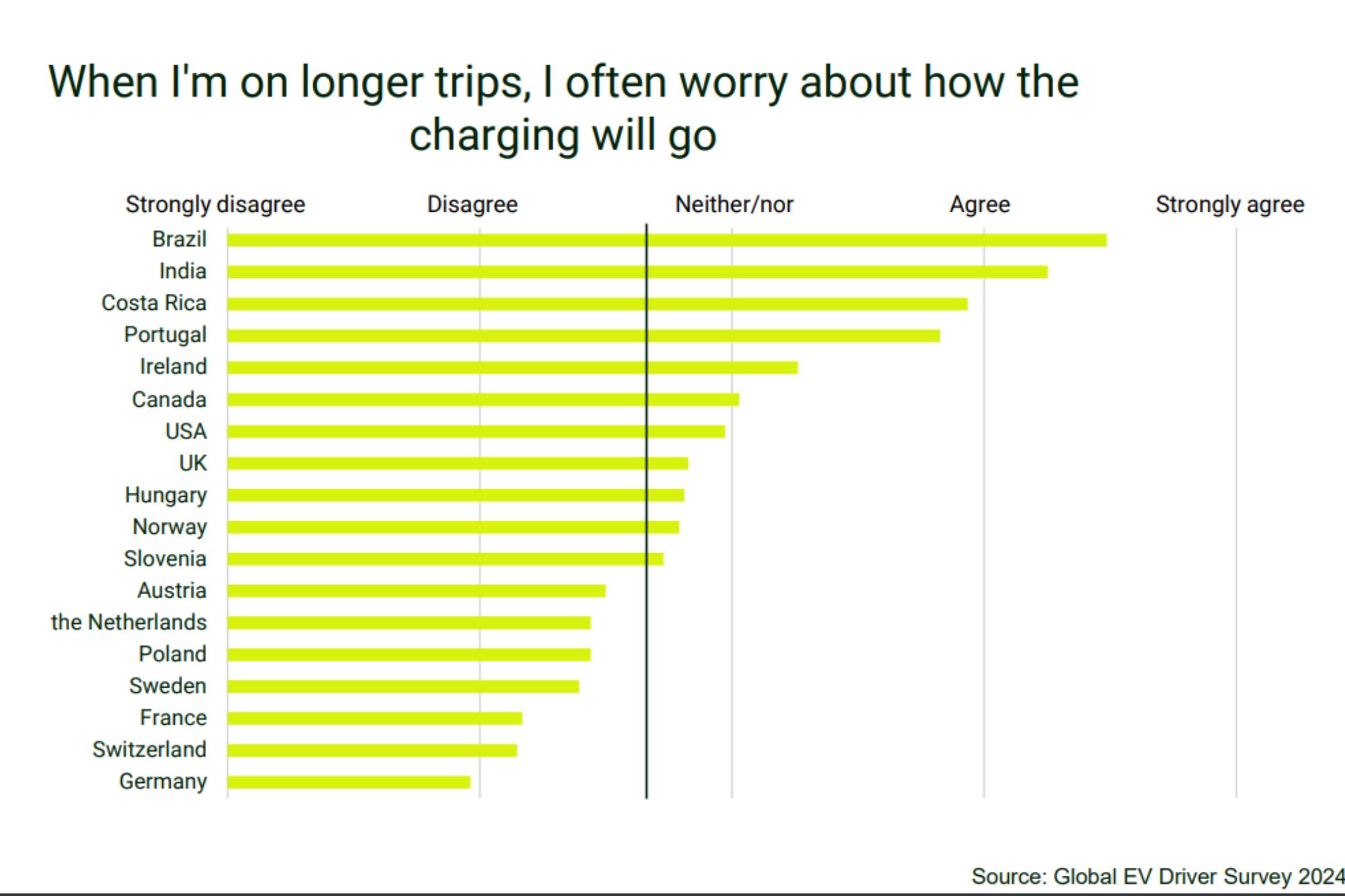 When I'm on longer trips, I often worry about how the charging will go

Strongly disagree
Disagree
Neither/nor
Agree
Strongly agree

Brazil
India
Costa Rica
Portugal
Ireland
Canada
USA
UK
Hungary
Norway
Slovenia
Austria
the Netherlands
Poland
Sweden
France
Switzerland
Germany

Source: Global EV Driver Survey 2024